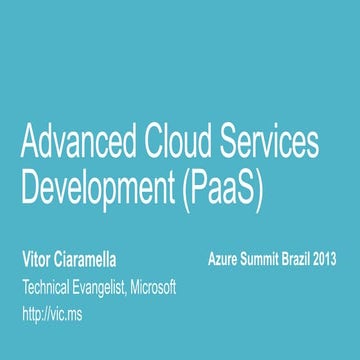 Advanced Cloud Services Development (PaaS)

Vitor Ciaramella

Technical Evangelist, Microsoft

http://vic.ms

Azure Summit Brazil 2013